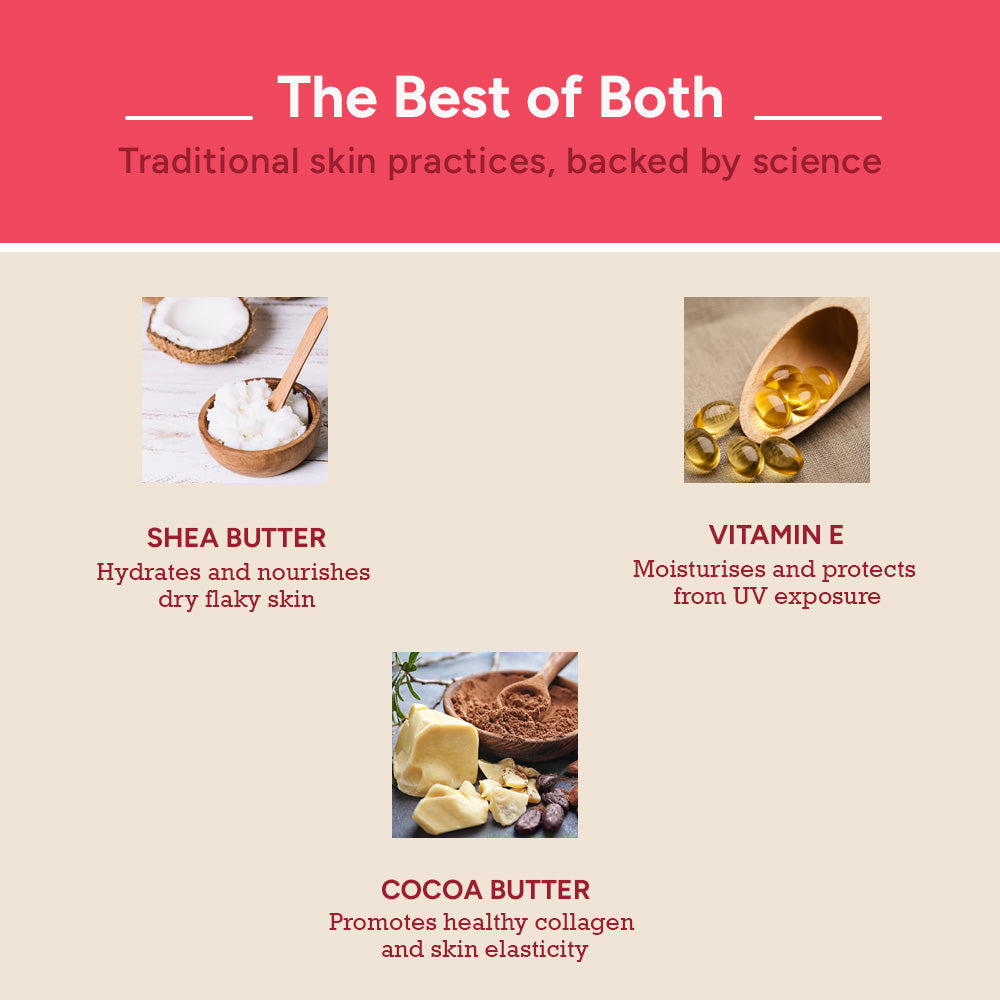 The Best of Both

Traditional skin practices, backed by science

SHEA BUTTER
Hydrates and nourishes dry flaky skin

VITAMIN E
Moisturises and protects from UV exposure

COCOA BUTTER
Promotes healthy collagen and skin elasticity